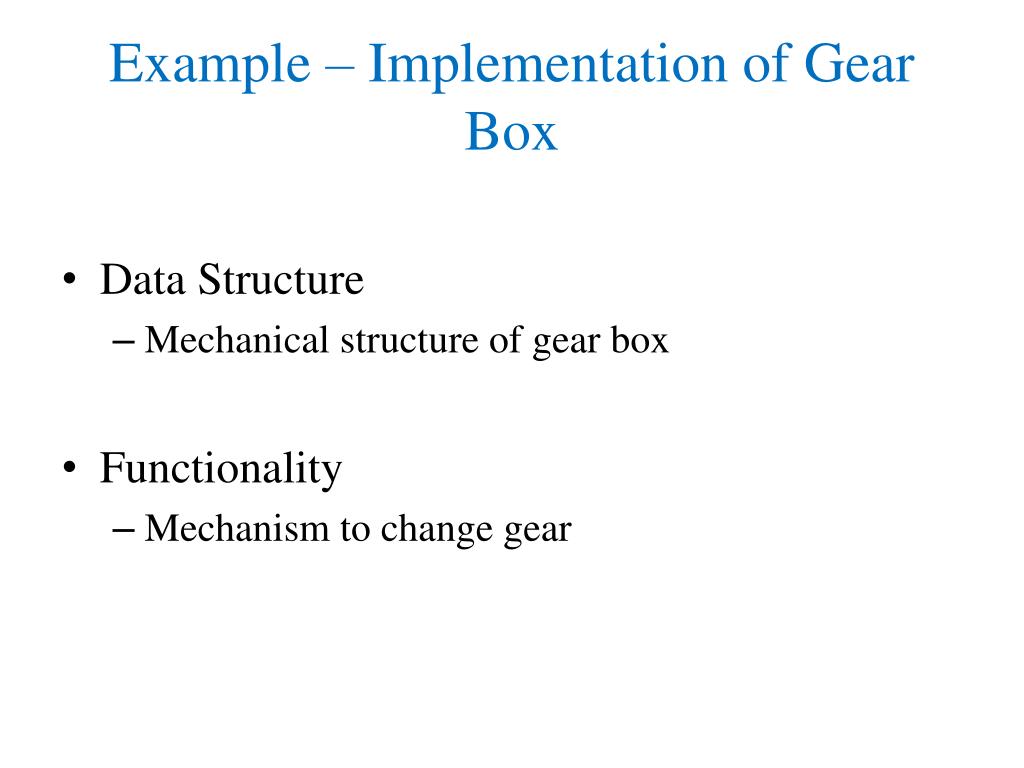 Example – Implementation of Gear Box

• Data Structure
– Mechanical structure of gear box

• Functionality
– Mechanism to change gear